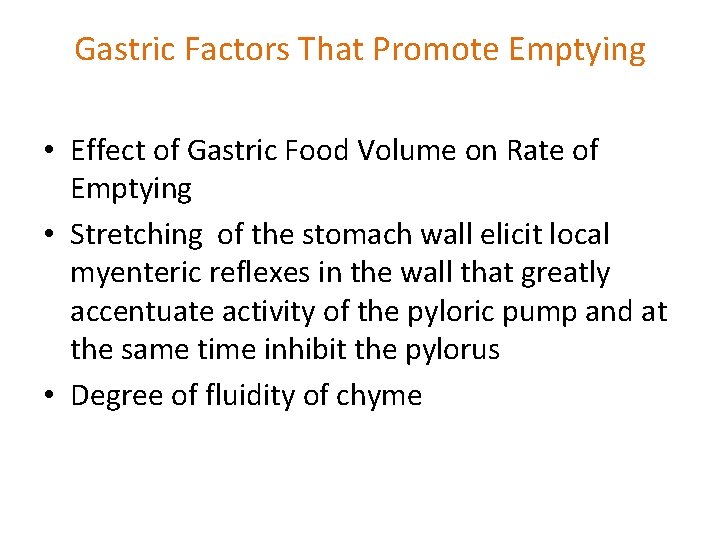 Gastric Factors That Promote Emptying

• Effect of Gastric Food Volume on Rate of Emptying
• Stretching of the stomach wall elicit local myenteric reflexes in the wall that greatly accentuate activity of the pyloric pump and at the same time inhibit the pylorus
• Degree of fluidity of chyme